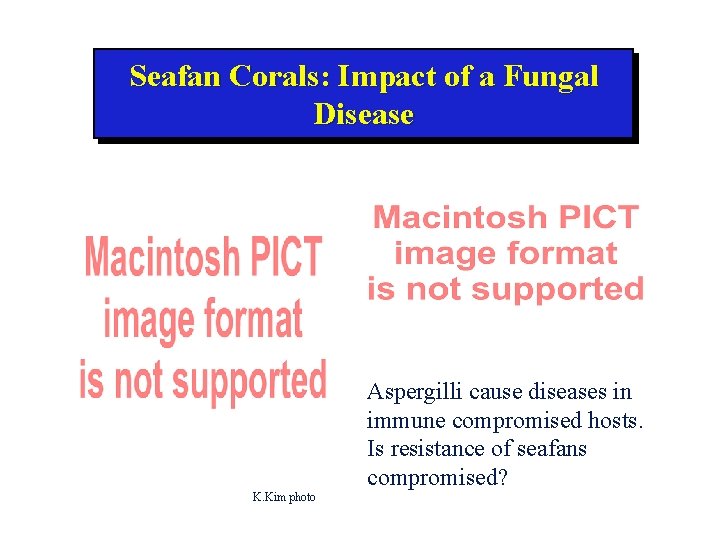 Seafan Corals: Impact of a Fungal Disease

Macintosh PICT image format is not supported

K.Kim photo

Macintosh PICT image format is not supported

Aspergilli cause diseases in immune compromised hosts. Is resistance of seafans compromised?